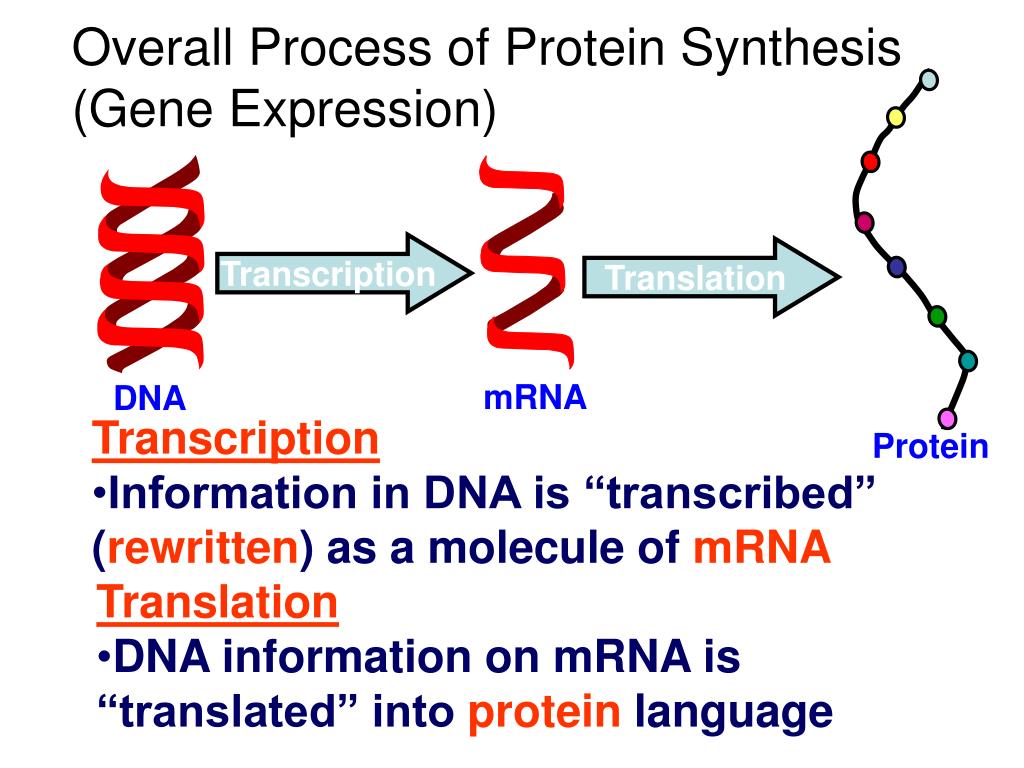 Overall Process of Protein Synthesis (Gene Expression)

Transcription

Translation

DNA

mRNA

Protein

Transcription

•Information in DNA is “transcribed” (rewritten) as a molecule of mRNA

Translation

•DNA information on mRNA is “translated” into protein language